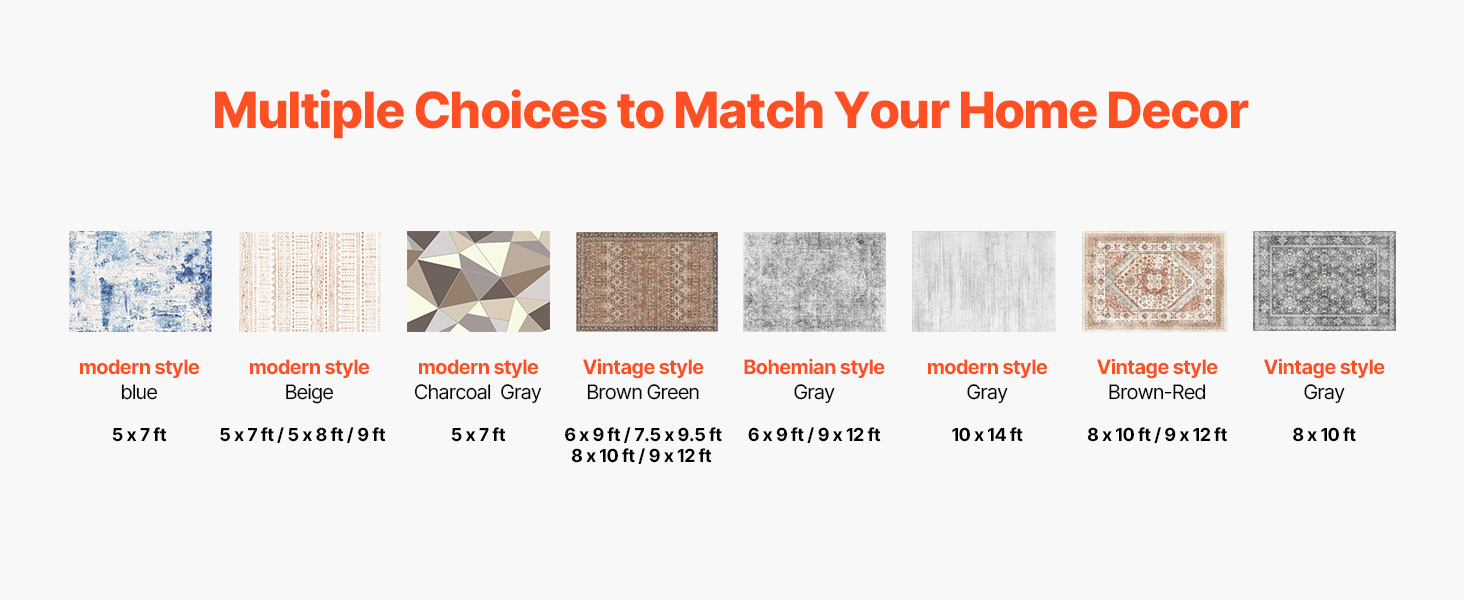 Multiple Choices to Match Your Home Decor

modern style
blue

5 x 7 ft

modern style
Beige

5 x 7 ft / 5 x 8 ft / 9 ft

modern style
Charcoal Gray

5 x 7 ft

Vintage style
Brown Green

6 x 9 ft / 7.5 x 9.5 ft
8 x 10 ft / 9 x 12 ft

Bohemian style
Gray

6 x 9 ft / 9 x 12 ft

modern style
Gray

10 x 14 ft

Vintage style
Brown-Red

8 x 10 ft / 9 x 12 ft

Vintage style
Gray

8 x 10 ft